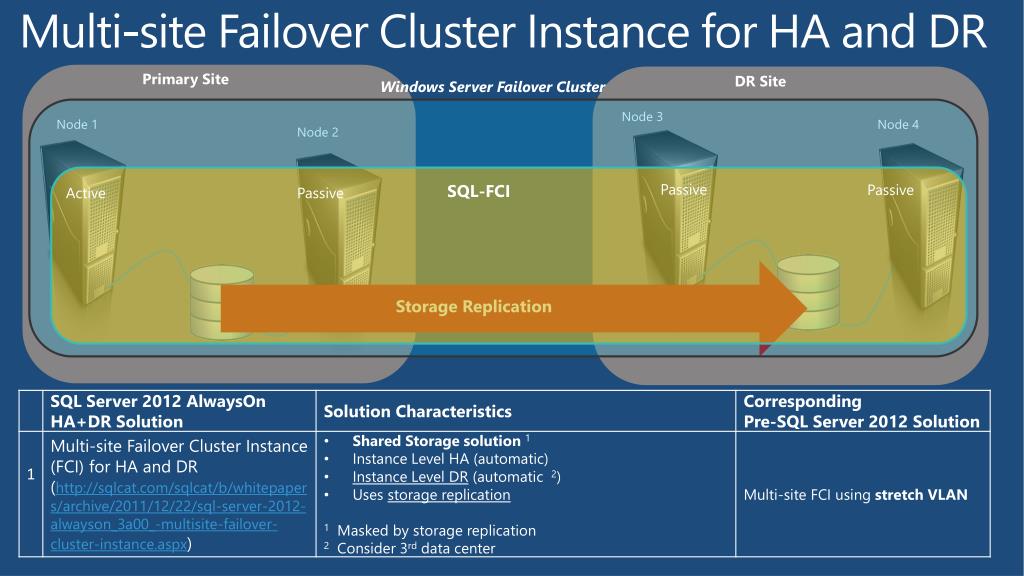 Multi-site Failover Cluster Instance for HA and DR

Primary Site

Windows Server Failover Cluster

DR Site

Node 1

Node 2

Node 3

Node 4

Active

Passive

SQL-FCI

Passive

Passive

Storage Replication

| | SQL Server 2012 AlwaysOn HA+DR Solution | Solution Characteristics | Corresponding Pre-SQL Server 2012 Solution |
|---|---|---|---|
| 1 | Multi-site Failover Cluster Instance (FCI) for HA and DR (http://sqlcat.com/sqlcat/b/whitepapers/archive/2011/12/22/sql-server-2012-alwayson_3a00_-multisite-failover-cluster-instance.aspx) | • Shared Storage solution $^1$ • Instance Level HA (automatic) • Instance Level DR (automatic $^2$) • Uses storage replication $^1$ Masked by storage replication $^2$ Consider 3$^{rd}$ data center | Multi-site FCI using stretch VLAN |